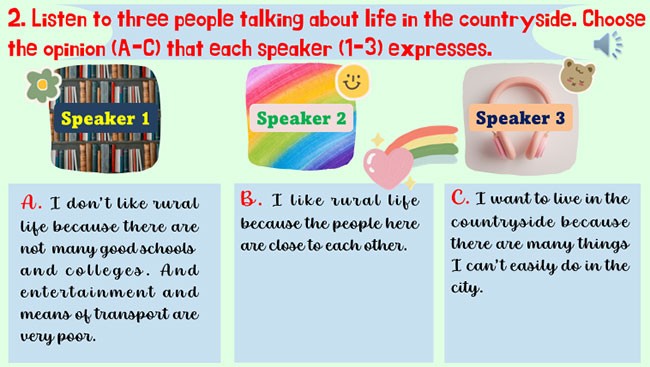 2. Listen to three people talking about life in the countryside. Choose the opinion (A-C) that each speaker (1-3) expresses.

Speaker 1

Speaker 2

Speaker 3

A. I don't like rural life because there are not many good schools and colleges. And entertainment and means of transport are very poor.

B. I like rural life because the people here are close to each other.

C. I want to live in the countryside because there are many things I can't easily do in the city.